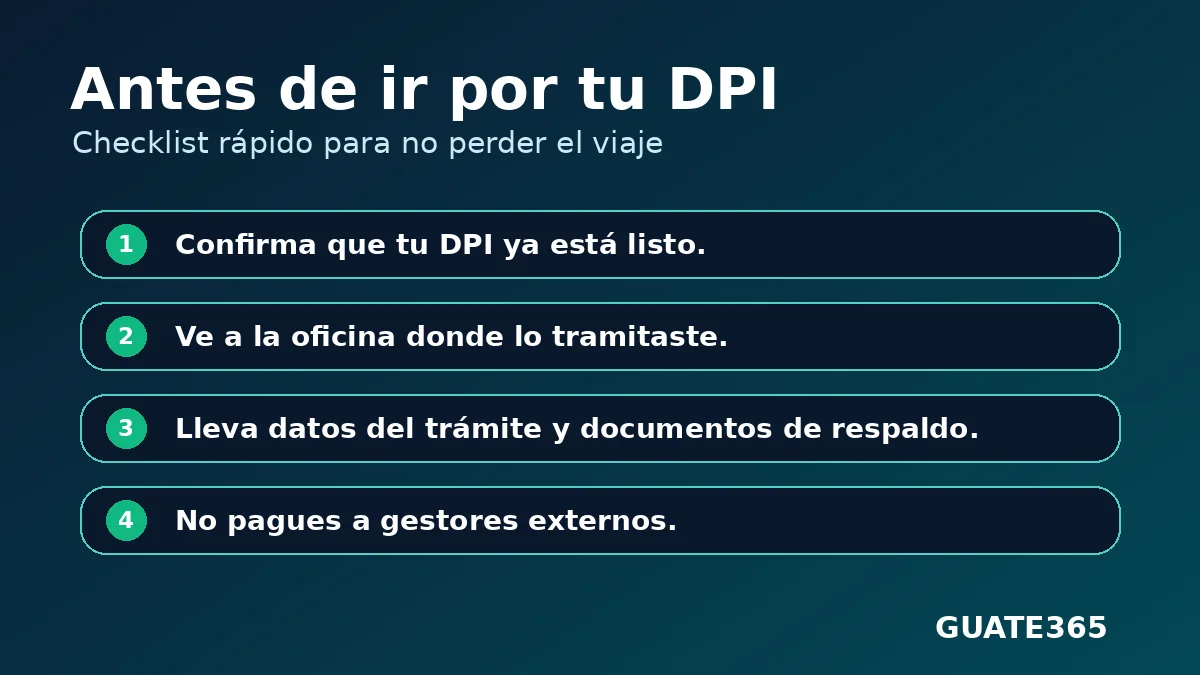 Antes de ir por tu DPI
Checklist rápido para no perder el viaje

1 Confirma que tu DPI ya está listo.

2 Ve a la oficina donde lo tramitaste.

3 Lleva datos del trámite y documentos de respaldo.

4 No pagues a gestores externos.

GUATE365